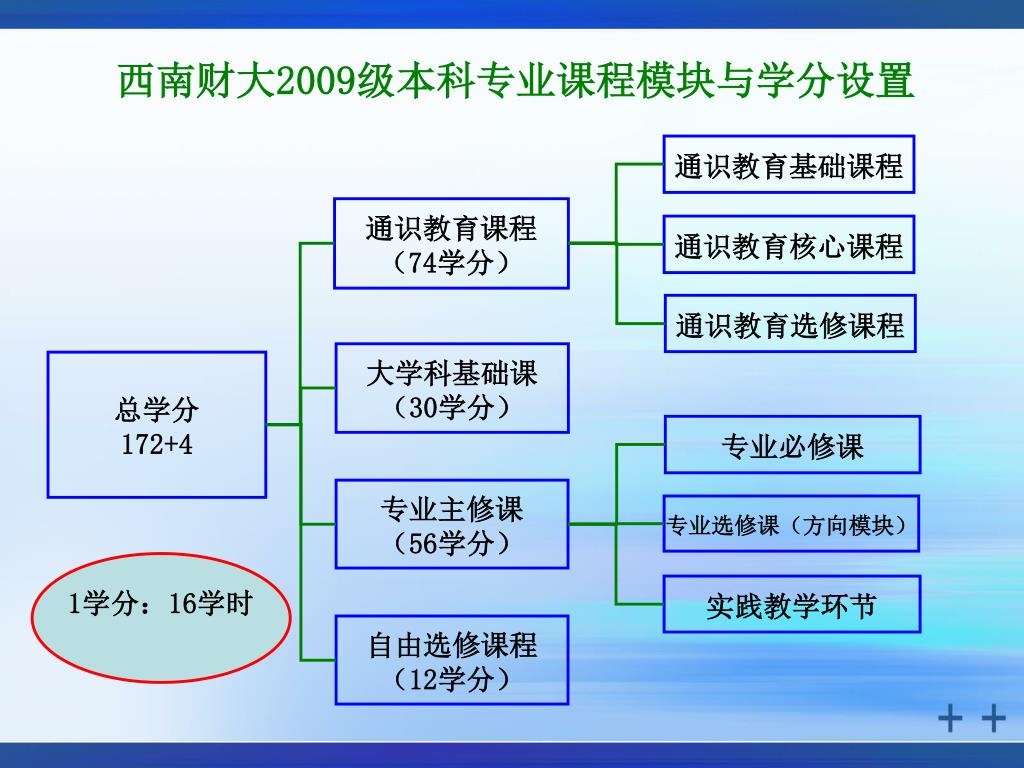 西南财大2009级本科专业课程模块与学分设置

总学分
172+4

1学分：16学时

通识教育课程
（74学分）

大学科基础课
（30学分）

专业主修课
（56学分）

自由选修课程
（12学分）

通识教育基础课程

通识教育核心课程

通识教育选修课程

专业必修课

专业选修课（方向模块）

实践教学环节